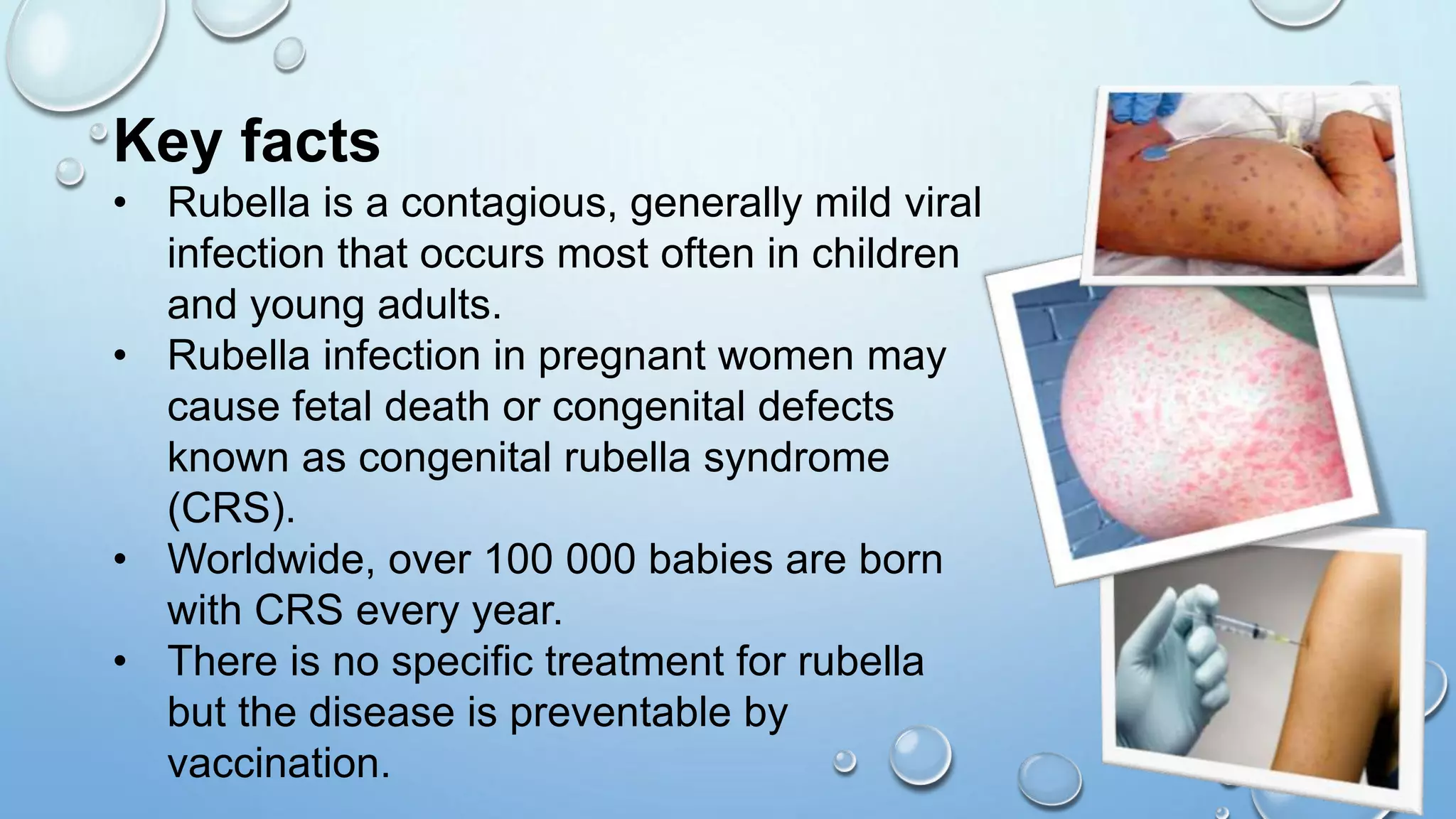 Key facts

• Rubella is a contagious, generally mild viral infection that occurs most often in children and young adults.
• Rubella infection in pregnant women may cause fetal death or congenital defects known as congenital rubella syndrome (CRS).
• Worldwide, over 100 000 babies are born with CRS every year.
• There is no specific treatment for rubella but the disease is preventable by vaccination.